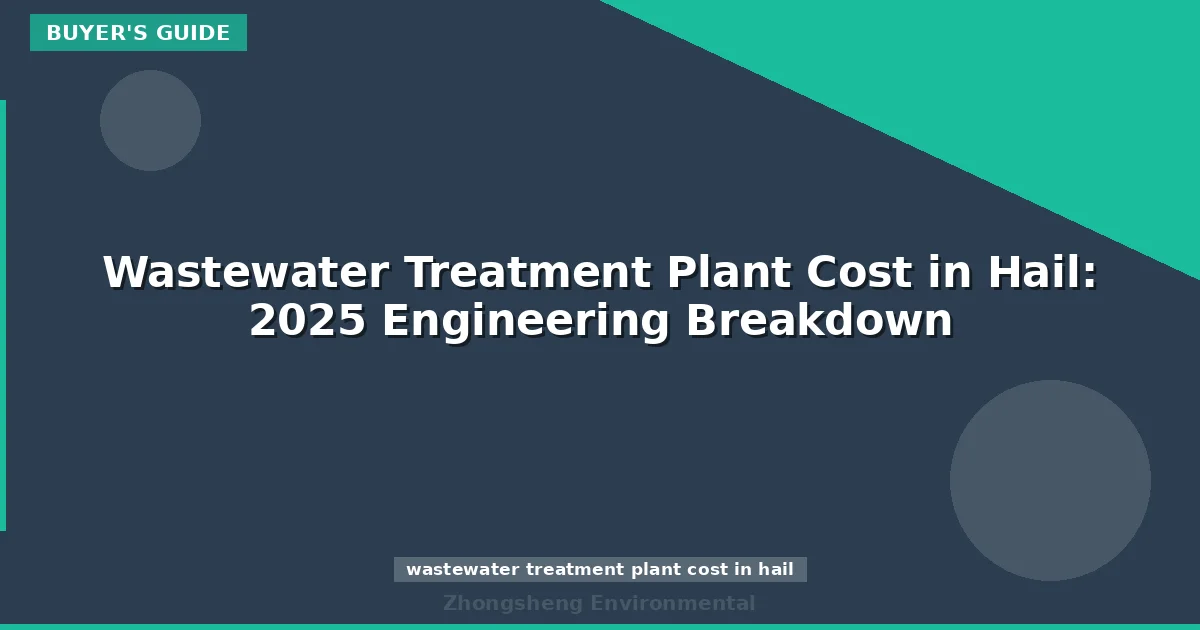 BUYER'S GUIDE

Wastewater Treatment Plant Cost in Hail: 2025 Engineering Breakdown

wastewater treatment plant cost in hail

Zhongsheng Environmental